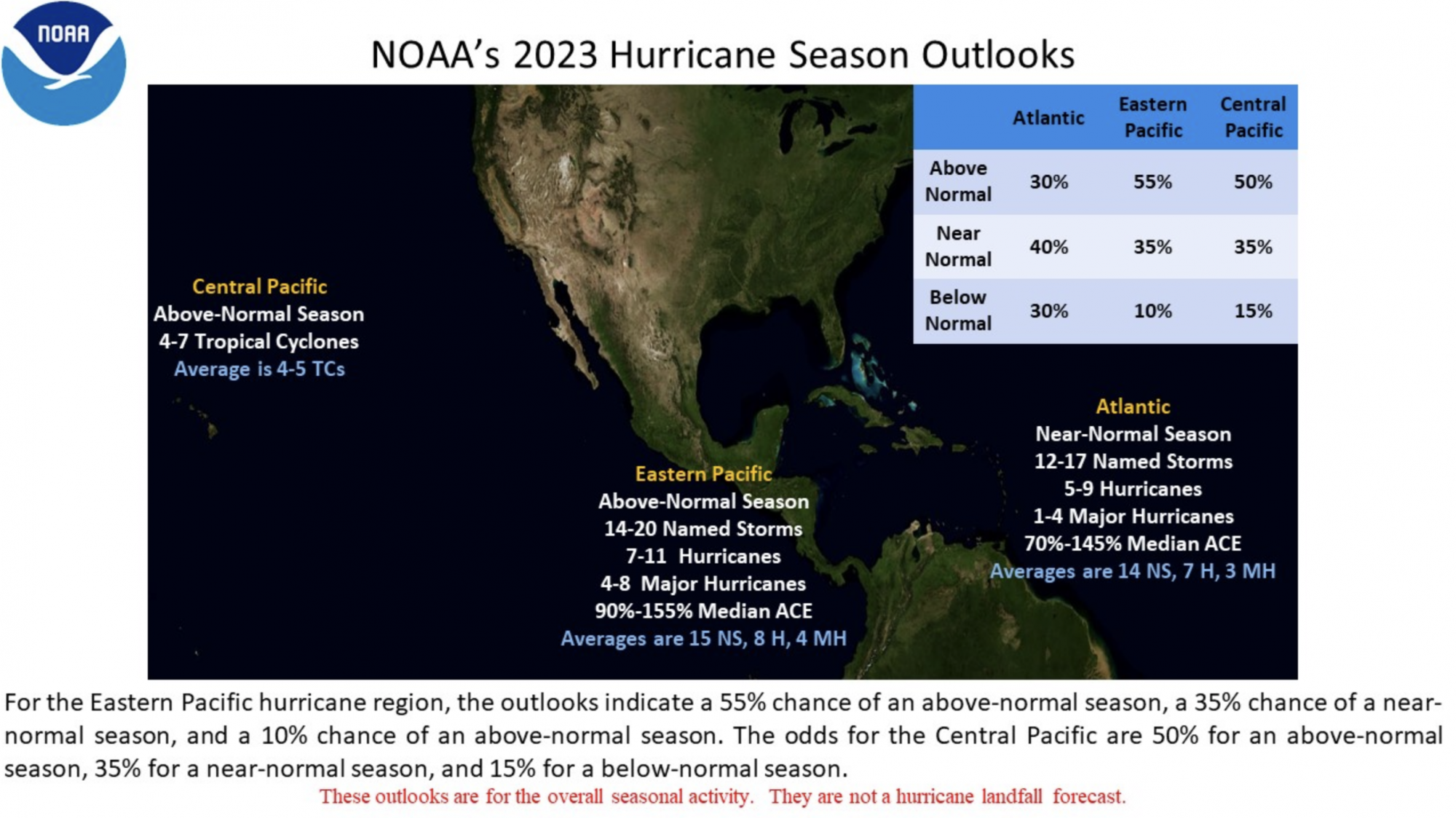 NOAA

NOAA's 2023 Hurricane Season Outlooks

| | Atlantic | Eastern Pacific | Central Pacific |
|---|---|---|---|
| Above Normal | 30% | 55% | 50% |
| Near Normal | 40% | 35% | 35% |
| Below Normal | 30% | 10% | 15% |

Central Pacific
Above-Normal Season
4-7 Tropical Cyclones
Average is 4-5 TCs

Eastern Pacific
Above-Normal Season
14-20 Named Storms
7-11 Hurricanes
4-8 Major Hurricanes
90%-155% Median ACE
Averages are 15 NS, 8 H, 4 MH

Atlantic
Near-Normal Season
12-17 Named Storms
5-9 Hurricanes
1-4 Major Hurricanes
70%-145% Median ACE
Averages are 14 NS, 7 H, 3 MH

For the Eastern Pacific hurricane region, the outlooks indicate a 55% chance of an above-normal season, a 35% chance of a near-normal season, and a 10% chance of an above-normal season. The odds for the Central Pacific are 50% for an above-normal season, 35% for a near-normal season, and 15% for a below-normal season.

These outlooks are for the overall seasonal activity. They are not a hurricane landfall forecast.